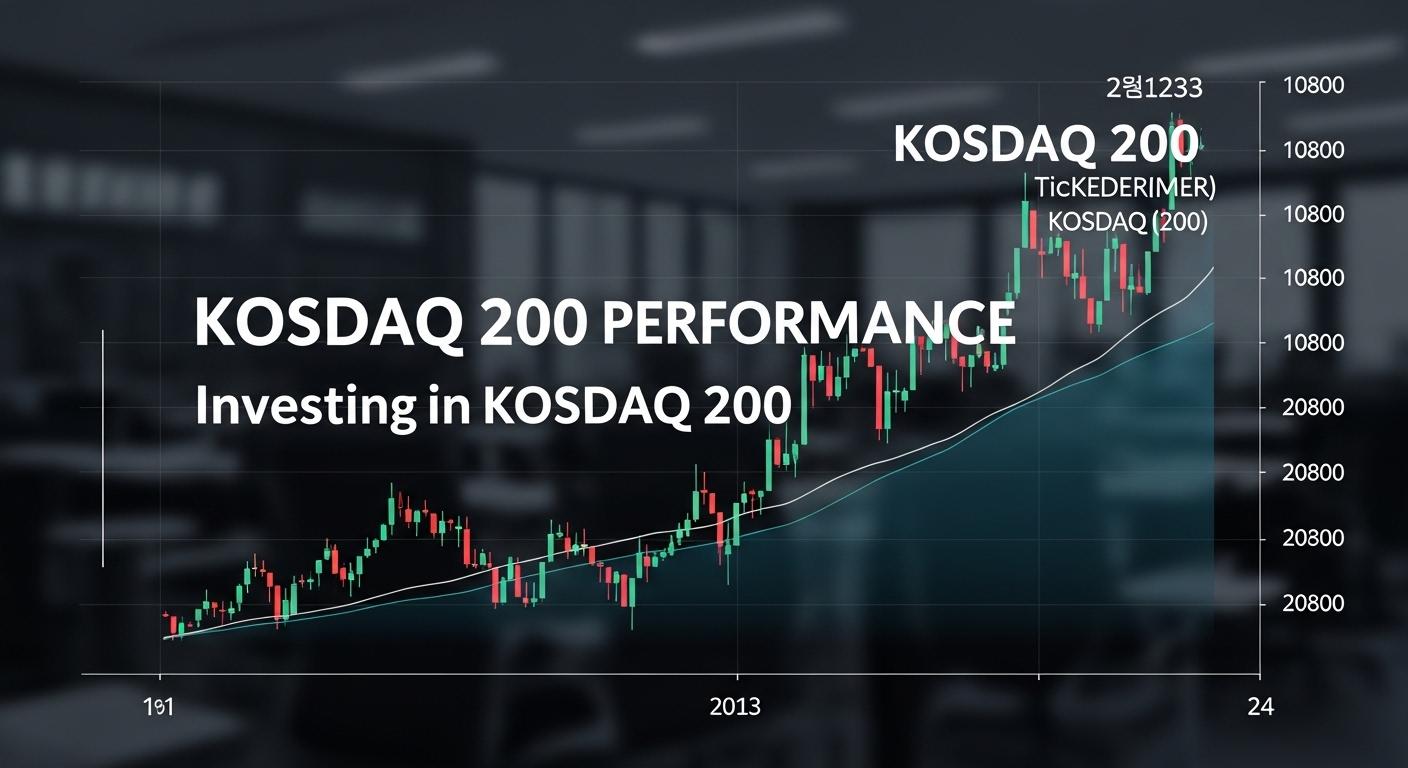 2월1233

KOSDAQ 200

TicKEDERIMER)
KOSDAQ (200)

KOSDAQ 200 PERFORMANCE

Investing in KOSDAQ 200

10800
10800
10800
10800
10800
20800
20800
20800
20800

191
2013
24